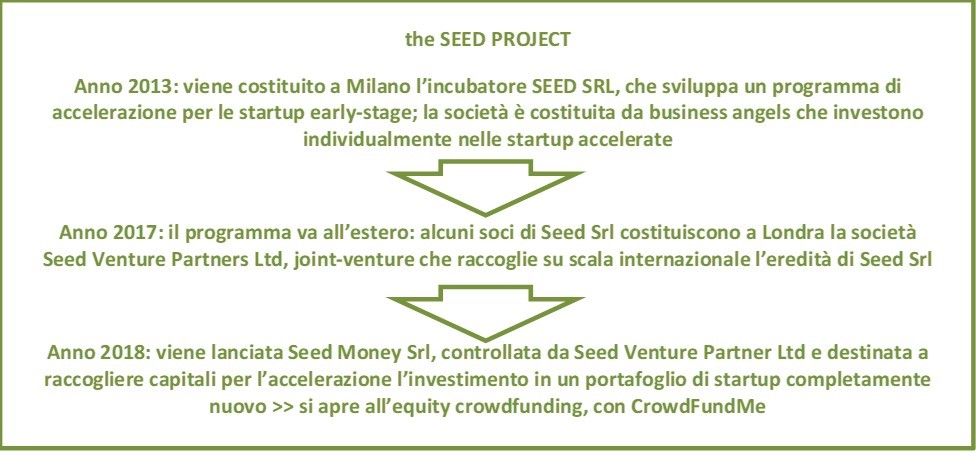 the SEED PROJECT

Anno 2013: viene costituito a Milano l'incubatore SEED SRL, che sviluppa un programma di accelerazione per le startup early-stage; la società è costituita da business angels che investono individualmente nelle startup accelerate

Anno 2017: il programma va all'estero: alcuni soci di Seed Srl costituiscono a Londra la società Seed Venture Partners Ltd, joint-venture che raccoglie su scala internazionale l'eredità di Seed Srl

Anno 2018: viene lanciata Seed Money Srl, controllata da Seed Venture Partner Ltd e destinata a raccogliere capitali per l'accelerazione l'investimento in un portafoglio di startup completamente nuovo >> si apre all'equity crowdfunding, con CrowdFundMe